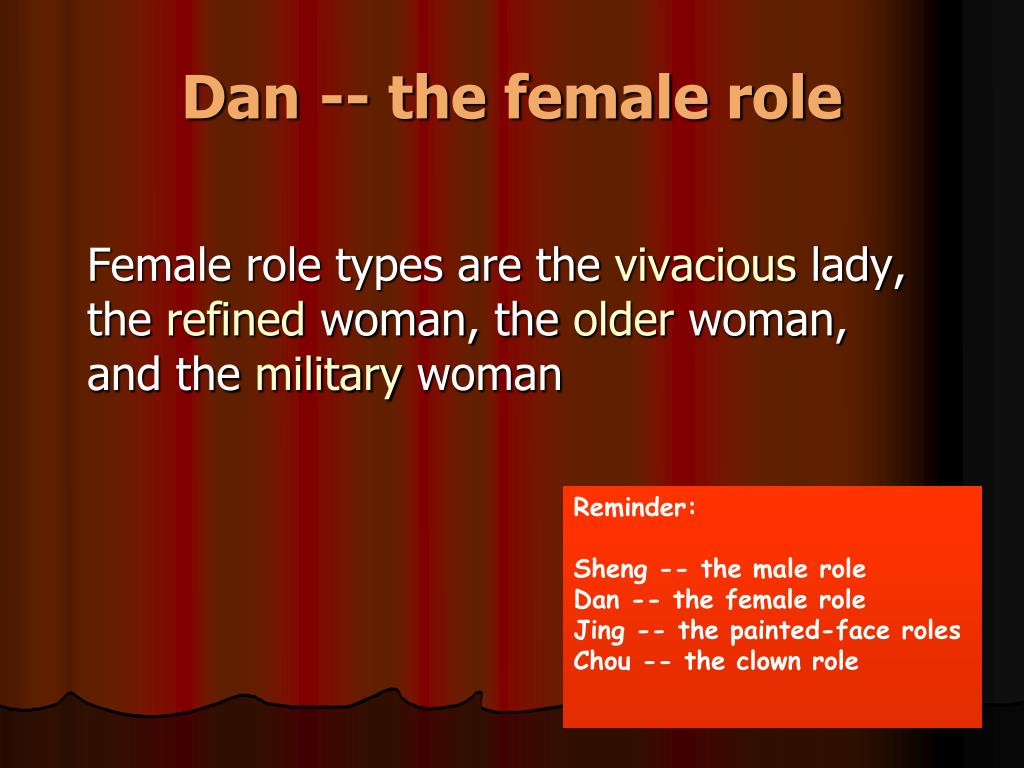 Dan -- the female role

Female role types are the vivacious lady, the refined woman, the older woman, and the military woman

Reminder:

Sheng -- the male role
Dan -- the female role
Jing -- the painted-face roles
Chou -- the clown role